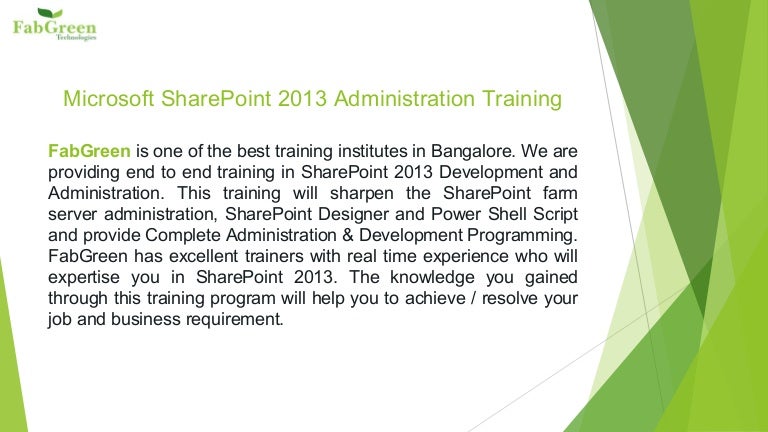 FabGreen
Technologies

Microsoft SharePoint 2013 Administration Training

FabGreen is one of the best training institutes in Bangalore. We are providing end to end training in SharePoint 2013 Development and Administration. This training will sharpen the SharePoint farm server administration, SharePoint Designer and Power Shell Script and provide Complete Administration & Development Programming. FabGreen has excellent trainers with real time experience who will expertise you in SharePoint 2013. The knowledge you gained through this training program will help you to achieve / resolve your job and business requirement.